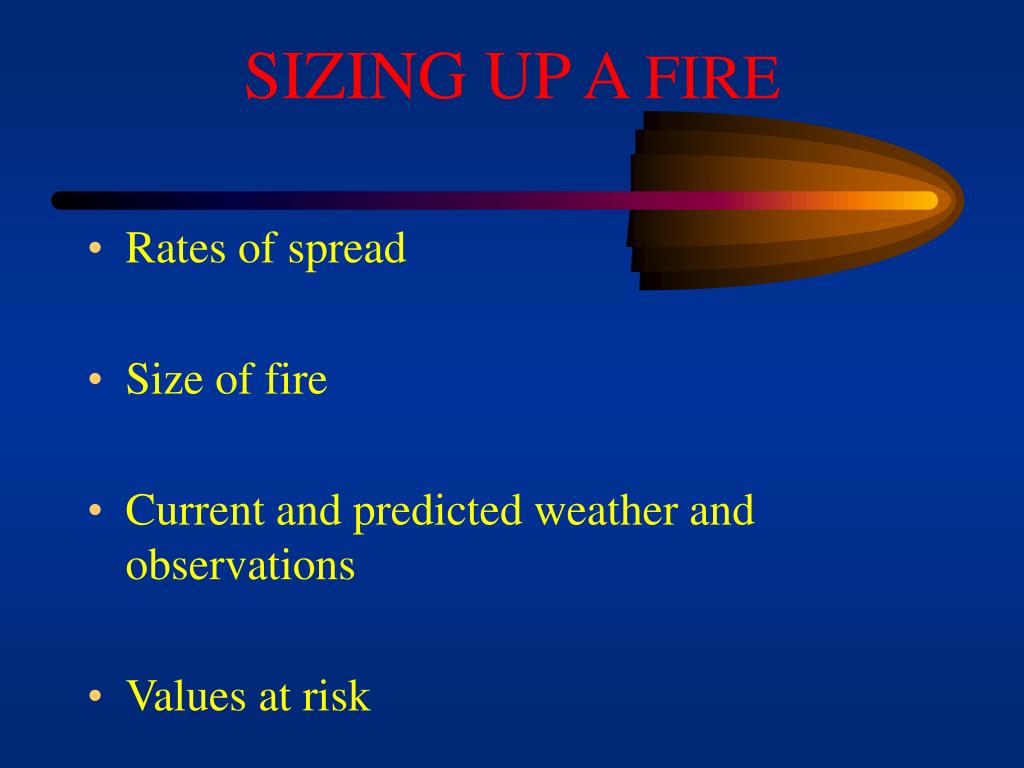 SIZING UP A FIRE

• Rates of spread

• Size of fire

• Current and predicted weather and observations

• Values at risk